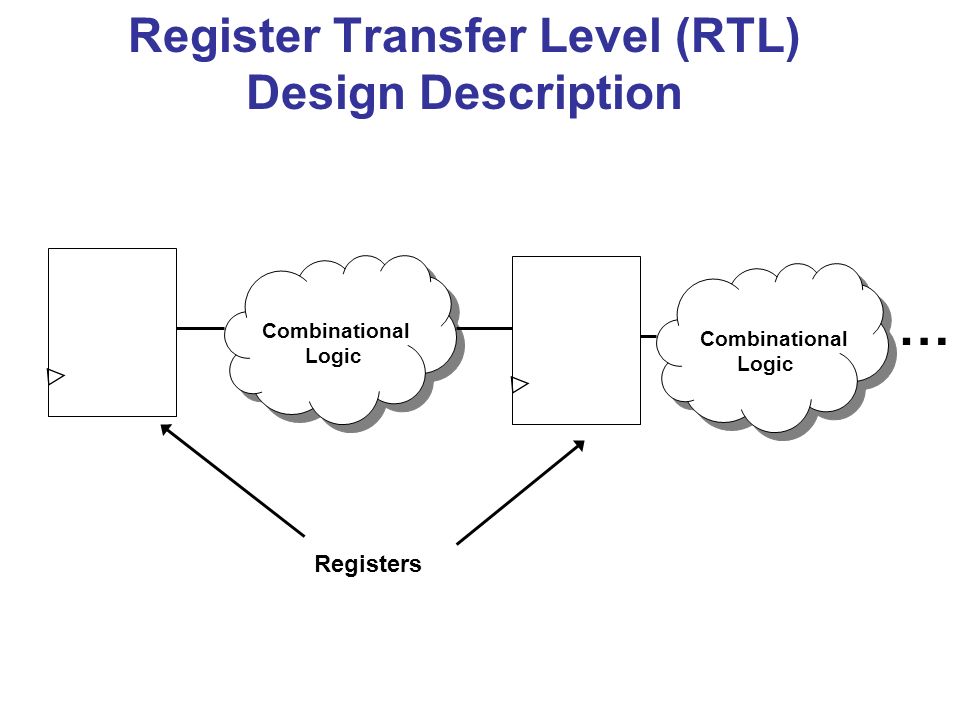 Register Transfer Level (RTL) Design Description

Combinational Logic

Combinational Logic

...

Registers